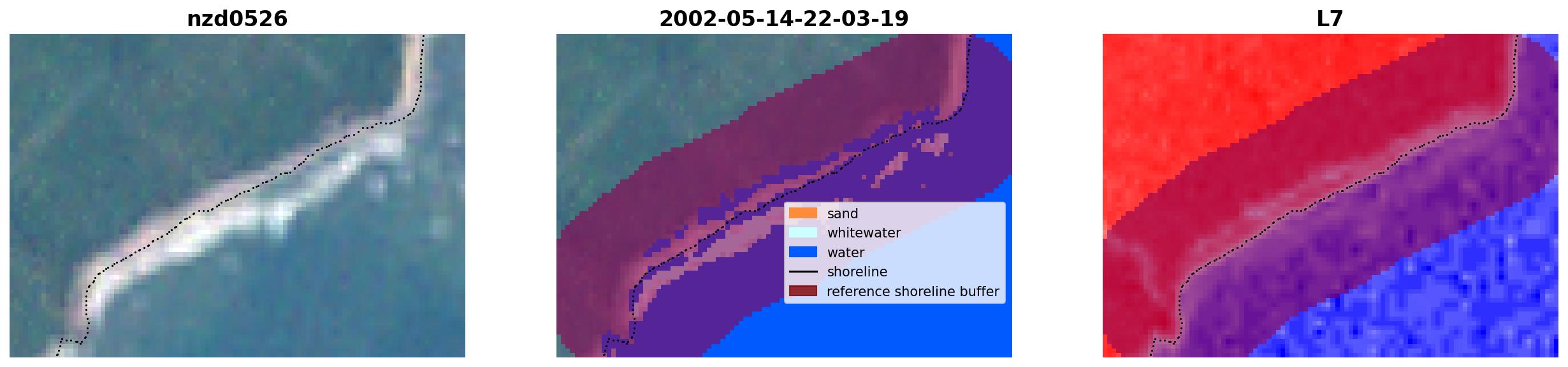 nzd0526

2002-05-14-22-03-19

sand
whitewater
water
shoreline
reference shoreline buffer

L7